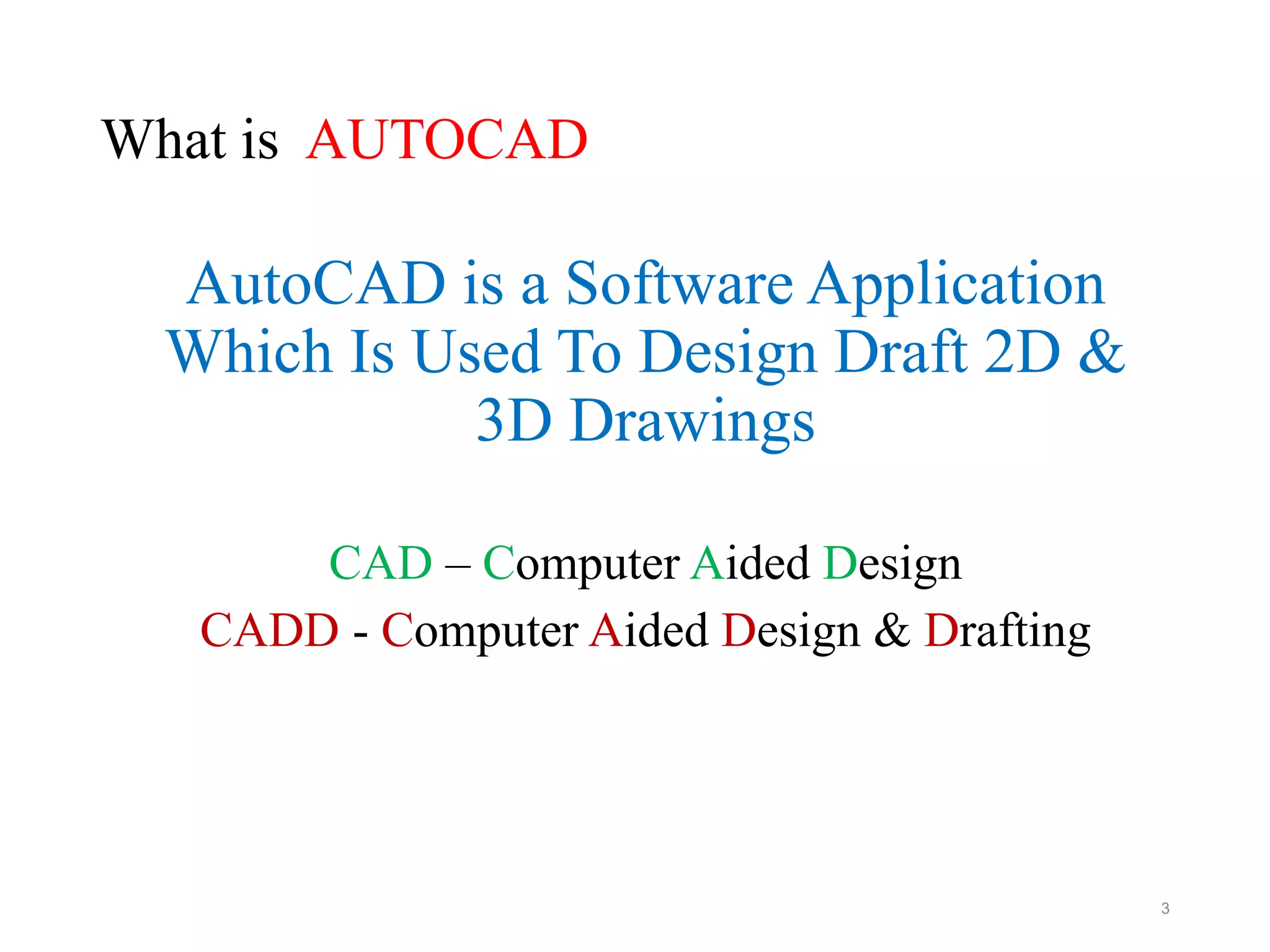 What is AUTOCAD

AutoCAD is a Software Application Which Is Used To Design Draft 2D & 3D Drawings

CAD – Computer Aided Design

CADD - Computer Aided Design & Drafting

3